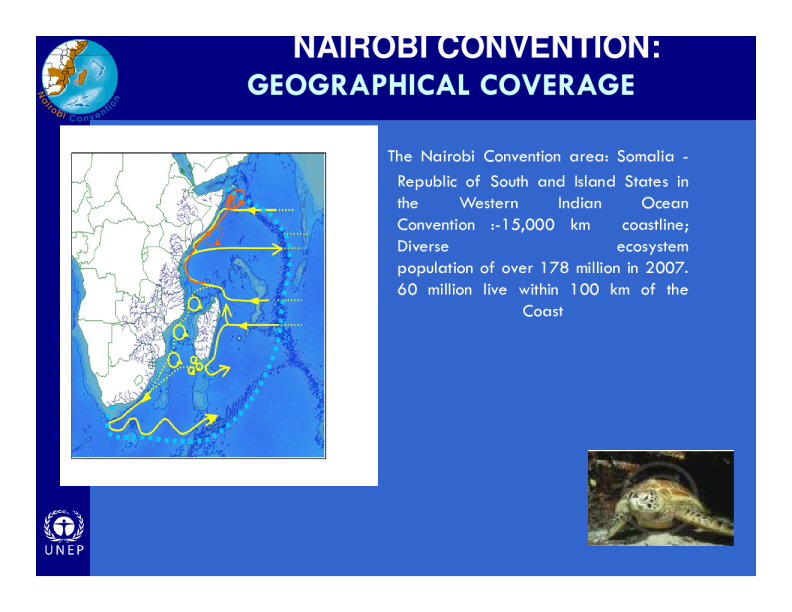 Nairobi Convention

NAIROBI CONVENTION:
GEOGRAPHICAL COVERAGE

The Nairobi Convention area: Somalia - Republic of South and Island States in the Western Indian Ocean Convention :-15,000 km coastline; Diverse ecosystem population of over 178 million in 2007. 60 million live within 100 km of the Coast

UNEP